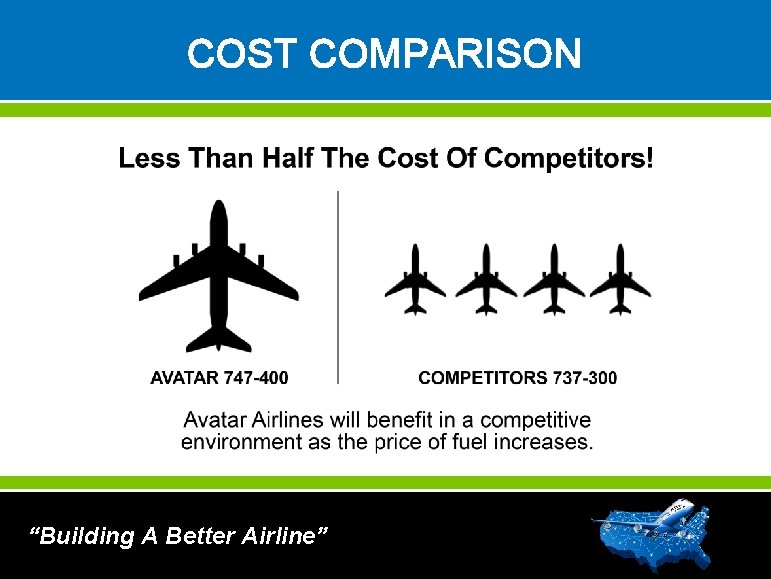 COST COMPARISON

Less Than Half The Cost Of Competitors!

AVATAR 747-400

COMPETITORS 737-300

Avatar Airlines will benefit in a competitive environment as the price of fuel increases.

"Building A Better Airline"